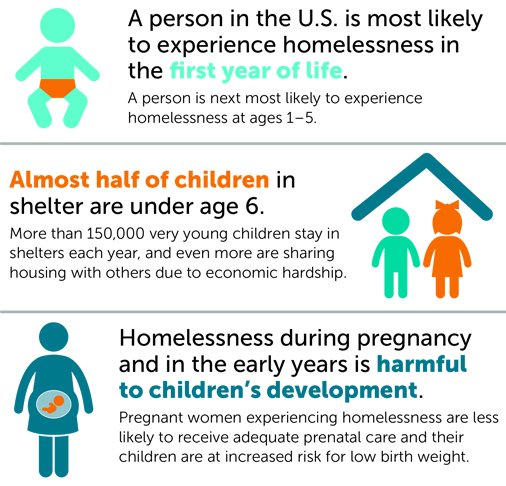 A person in the U.S. is most likely to experience homelessness in the first year of life.

A person is next most likely to experience homelessness at ages 1–5.

Almost half of children in shelter are under age 6.

More than 150,000 very young children stay in shelters each year, and even more are sharing housing with others due to economic hardship.

Homelessness during pregnancy and in the early years is harmful to children's development.

Pregnant women experiencing homelessness are less likely to receive adequate prenatal care and their children are at increased risk for low birth weight.